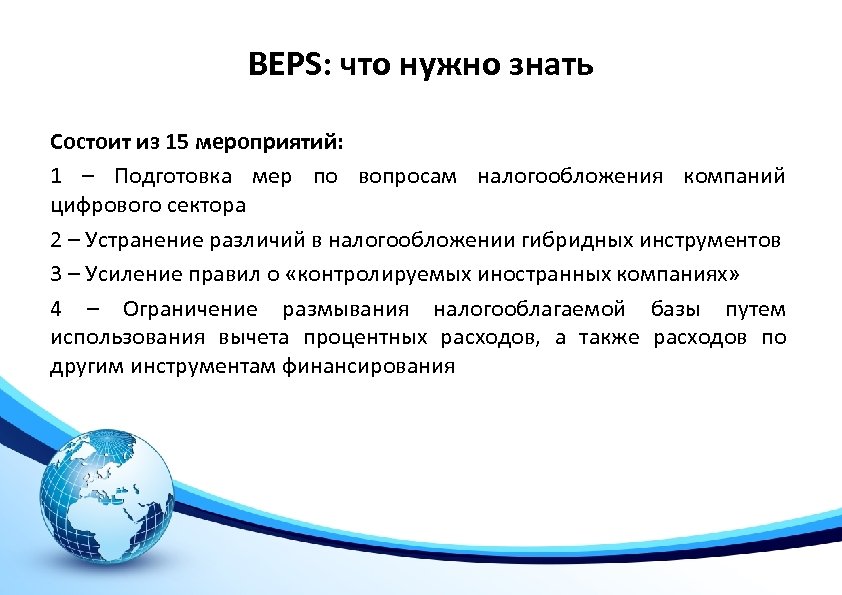 BEPS: что нужно знать

Состоит из 15 мероприятий:

1 – Подготовка мер по вопросам налогообложения компаний цифрового сектора

2 – Устранение различий в налогообложении гибридных инструментов

3 – Усиление правил о «контролируемых иностранных компаниях»

4 – Ограничение размывания налогооблагаемой базы путем использования вычета процентных расходов, а также расходов по другим инструментам финансирования